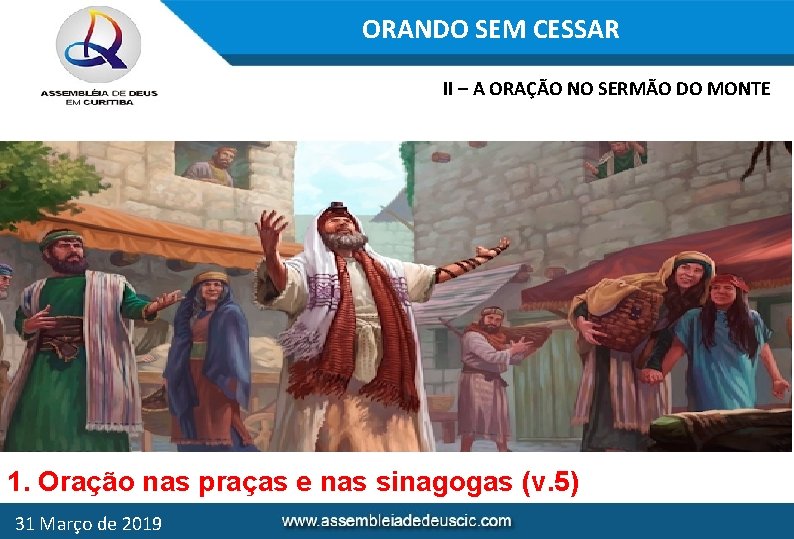 ASSEMBLÉIA DE DEUS EM CURITIBA

ORANDO SEM CESSAR

II – A ORAÇÃO NO SERMÃO DO MONTE

1. Oração nas praças e nas sinagogas (v.5)

31 Março de 2019

www.assembleiadedeuscic.com